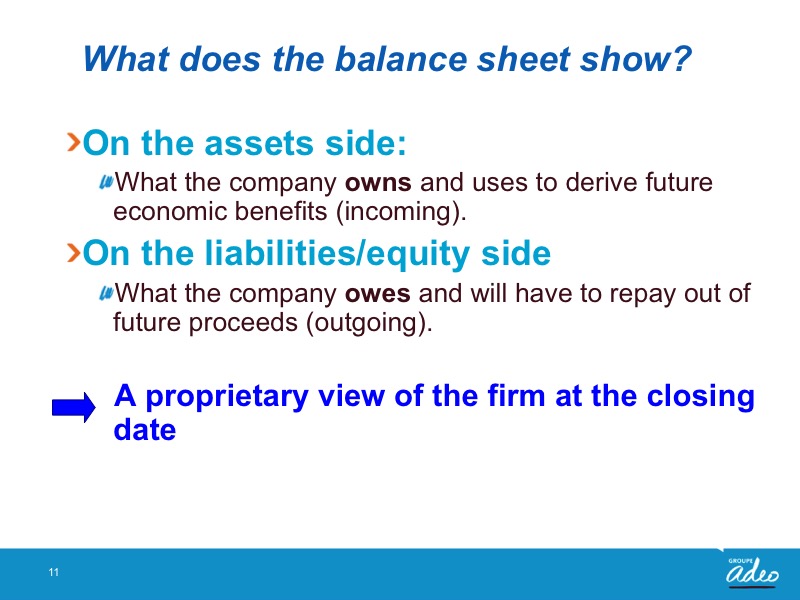 What does the balance sheet show?

On the assets side:

What the company owns and uses to derive future economic benefits (incoming).

On the liabilities/equity side

What the company owes and will have to repay out of future proceeds (outgoing).

A proprietary view of the firm at the closing date

11

GROUPE
adeo